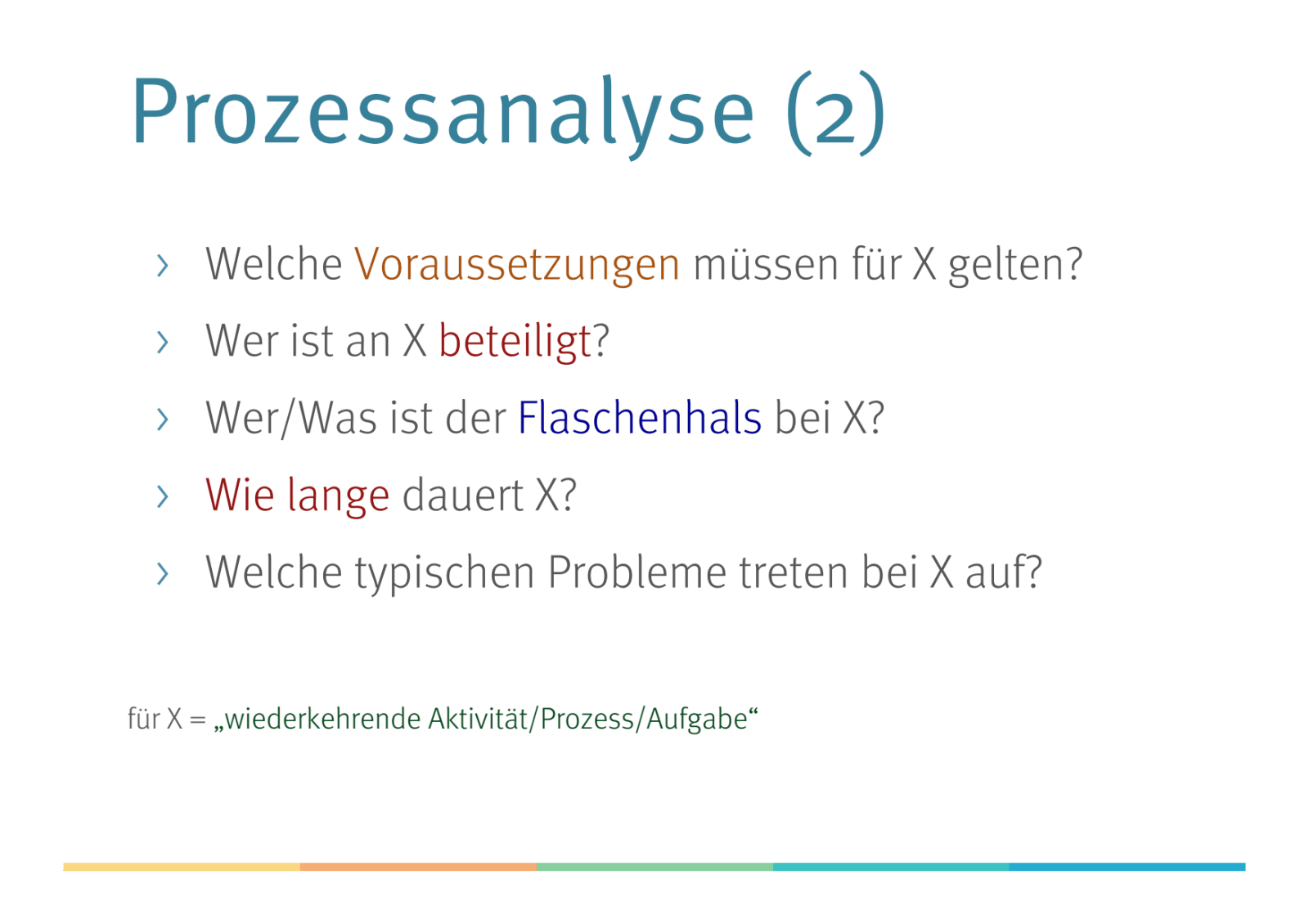 Prozessanalyse (2)

› Welche Voraussetzungen müssen für X gelten?

› Wer ist an X beteiligt?

› Wer/Was ist der Flaschenhals bei X?

› Wie lange dauert X?

› Welche typischen Probleme treten bei X auf?

für X = „wiederkehrende Aktivität/Prozess/Aufgabe“